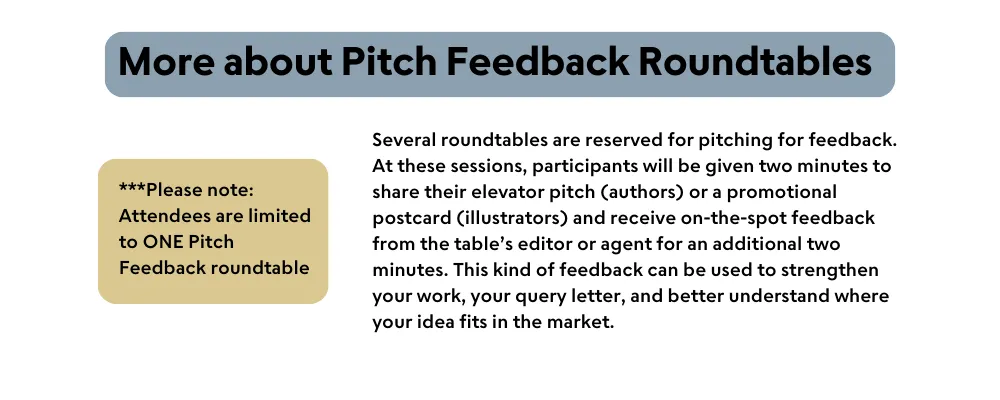 More about Pitch Feedback Roundtables

***Please note: Attendees are limited to ONE Pitch Feedback roundtable

Several roundtables are reserved for pitching for feedback. At these sessions, participants will be given two minutes to share their elevator pitch (authors) or a promotional postcard (illustrators) and receive on-the-spot feedback from the table's editor or agent for an additional two minutes. This kind of feedback can be used to strengthen your work, your query letter, and better understand where your idea fits in the market.